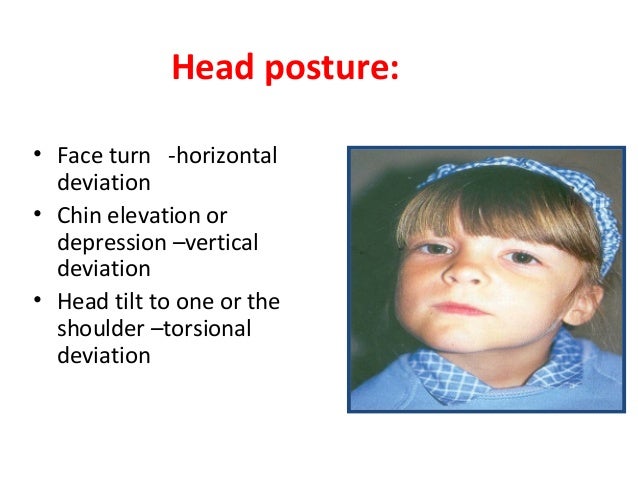 Head posture:

• Face turn -horizontal deviation
• Chin elevation or depression –vertical deviation
• Head tilt to one or the shoulder –torsional deviation